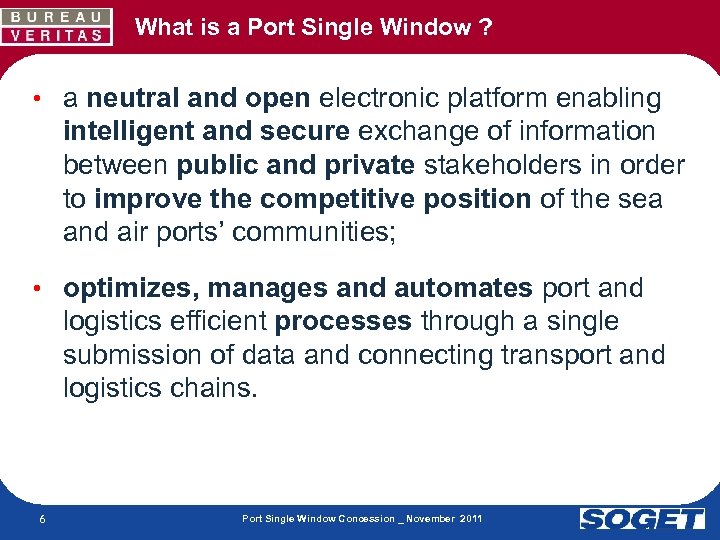 BUREAU
VERITAS

What is a Port Single Window ?

• a neutral and open electronic platform enabling intelligent and secure exchange of information between public and private stakeholders in order to improve the competitive position of the sea and air ports' communities;

• optimizes, manages and automates port and logistics efficient processes through a single submission of data and connecting transport and logistics chains.

6

Port Single Window Concession _ November 2011

SOGET